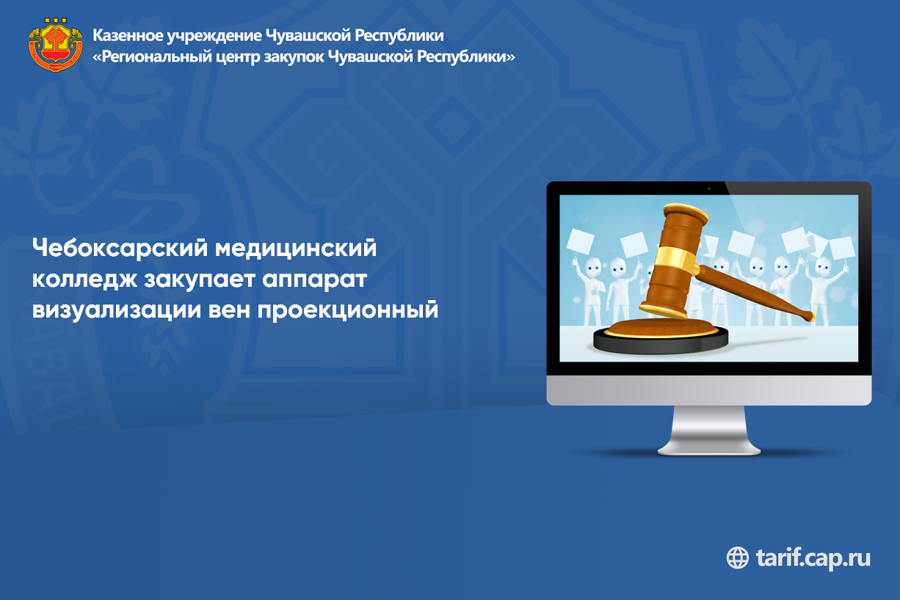 Казенное учреждение Чувашской Республики
«Региональный центр закупок Чувашской Республики»

Чебоксарский медицинский колледж закупает аппарат визуализации вен проекционный

tarif.cap.ru